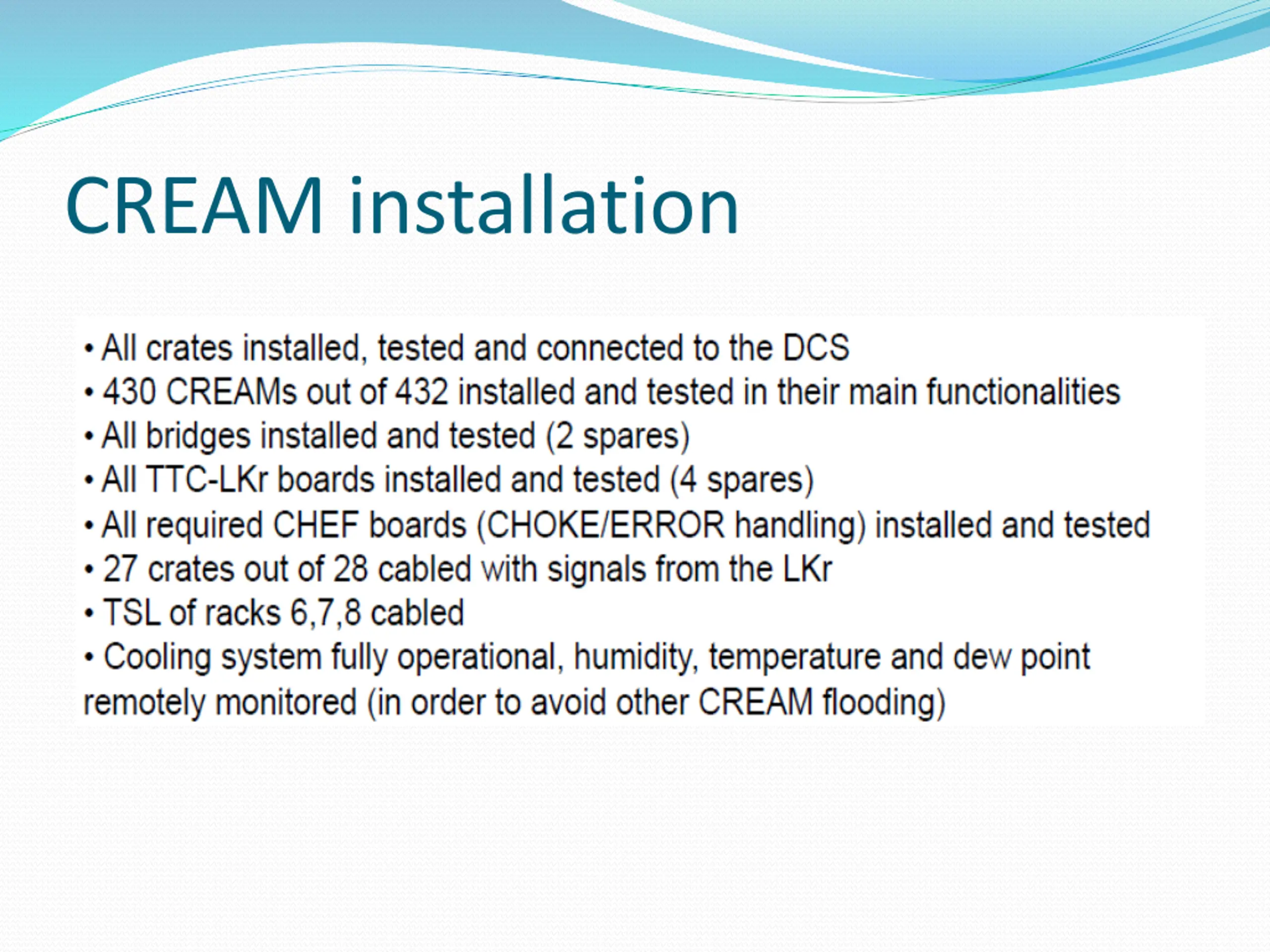 CREAM installation

• All crates installed, tested and connected to the DCS
• 430 CREAMs out of 432 installed and tested in their main functionalities
• All bridges installed and tested (2 spares)
• All TTC-LKr boards installed and tested (4 spares)
• All required CHEF boards (CHOKE/ERROR handling) installed and tested
• 27 crates out of 28 cabled with signals from the LKr
• TSL of racks 6,7,8 cabled
• Cooling system fully operational, humidity, temperature and dew point remotely monitored (in order to avoid other CREAM flooding)